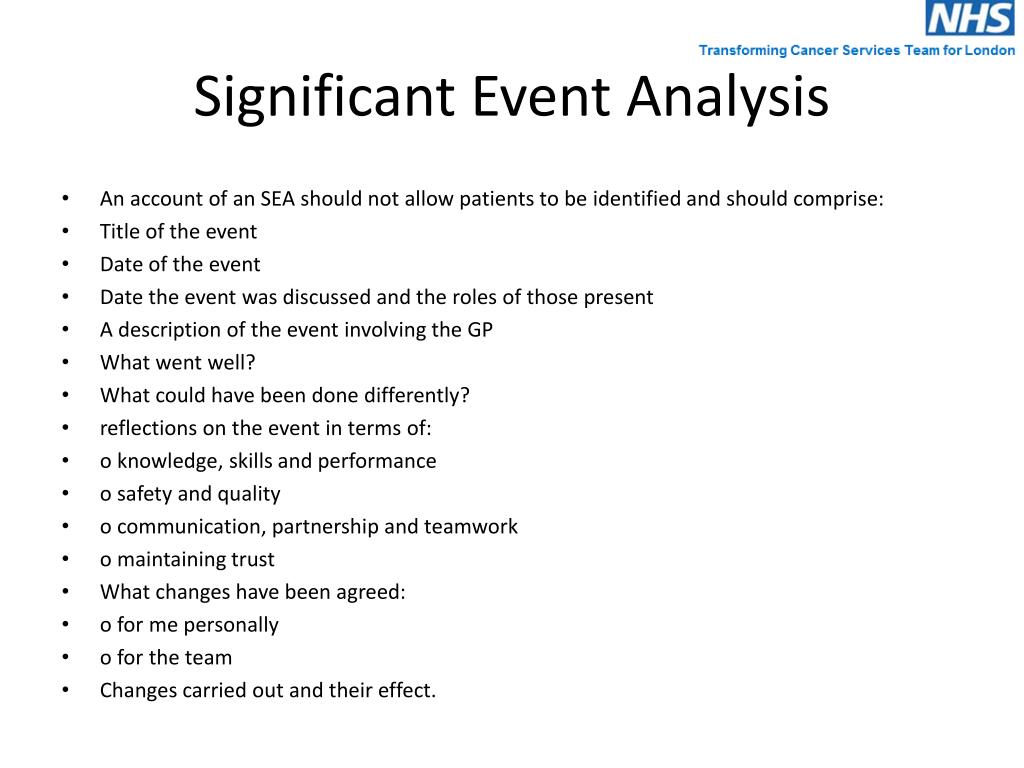 NHS
Transforming Cancer Services Team for London

Significant Event Analysis

• An account of an SEA should not allow patients to be identified and should comprise:
• Title of the event
• Date of the event
• Date the event was discussed and the roles of those present
• A description of the event involving the GP
• What went well?
• What could have been done differently?
• reflections on the event in terms of:
• o knowledge, skills and performance
• o safety and quality
• o communication, partnership and teamwork
• o maintaining trust
• What changes have been agreed:
• o for me personally
• o for the team
• Changes carried out and their effect.